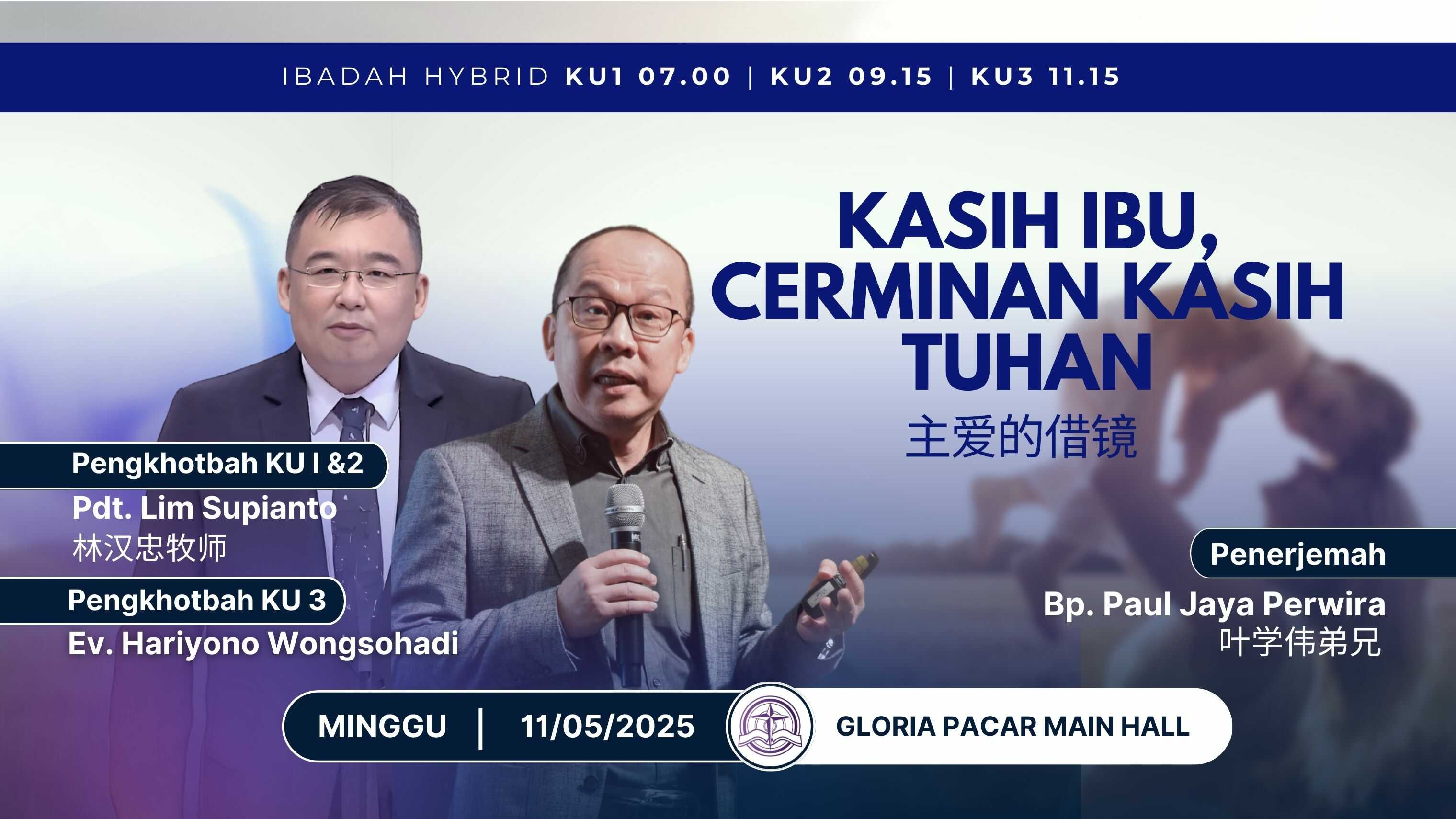 IBADAH HYBRID KU1 07.00 | KU2 09.15 | KU3 11.15

KASIH IBU, CERMINAN KASIH TUHAN
主爱的借镜

Pengkhotbah KU I &2
Pdt. Lim Supianto
林汉忠牧师

Pengkhotbah KU 3
Ev. Hariyono Wongsohadi

Penerjemah
Bp. Paul Jaya Perwira
叶学伟弟兄

MINGGU | 11/05/2025

GLORIA PACAR MAIN HALL